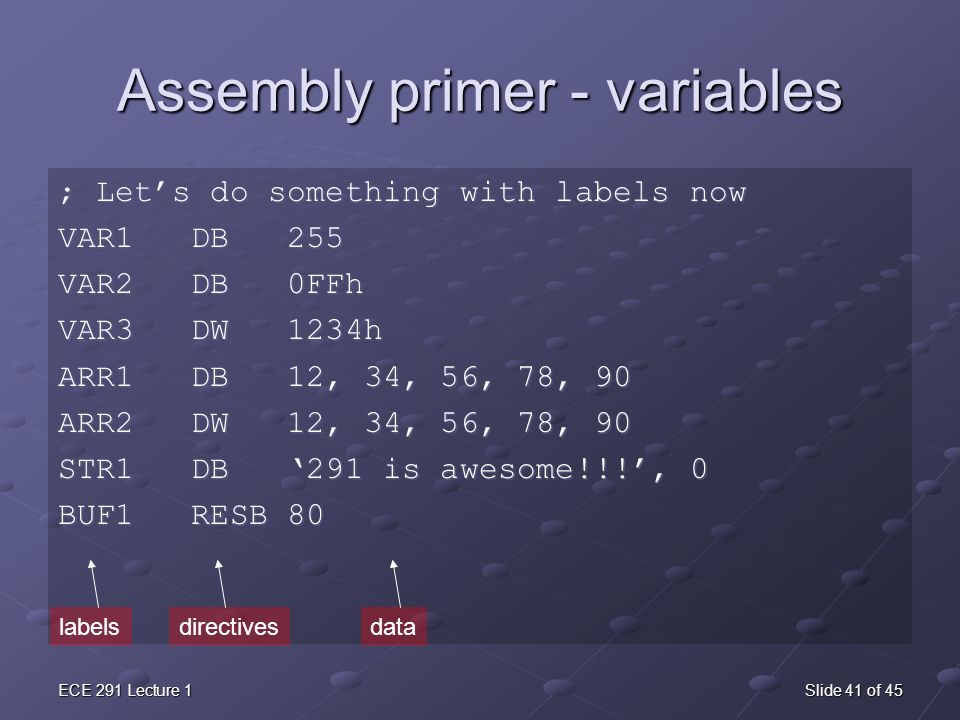 Assembly primer - variables

; Let’s do something with labels now
VAR1 DB 255
VAR2 DB 0FFh
VAR3 DW 1234h
ARR1 DB 12, 34, 56, 78, 90
ARR2 DW 12, 34, 56, 78, 90
STR1 DB ‘291 is awesome!!!’, 0
BUF1 RESB 80

labels directives data

ECE 291 Lecture 1

Slide 41 of 45